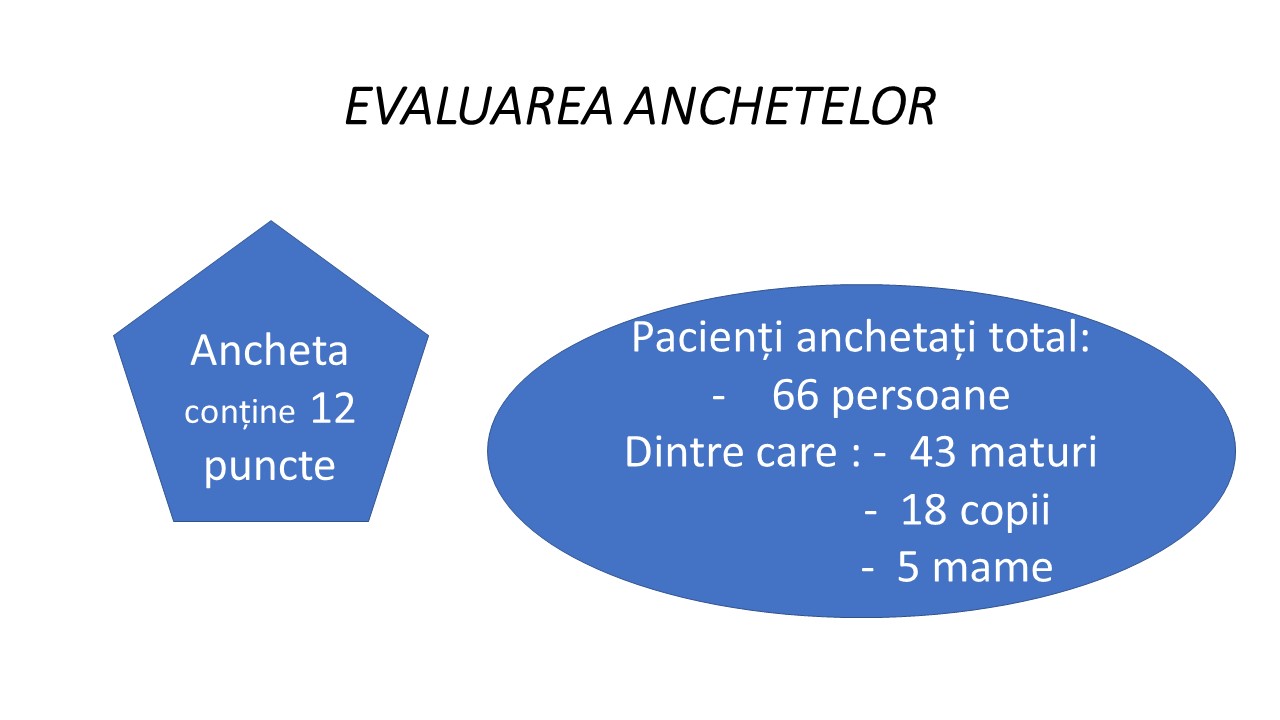 EVALUAREA ANCHETELOR

Ancheta conține 12 puncte

Pacienți anchetați total:
- 66 persoane
Dintre care : - 43 maturi
- 18 copii
- 5 mame